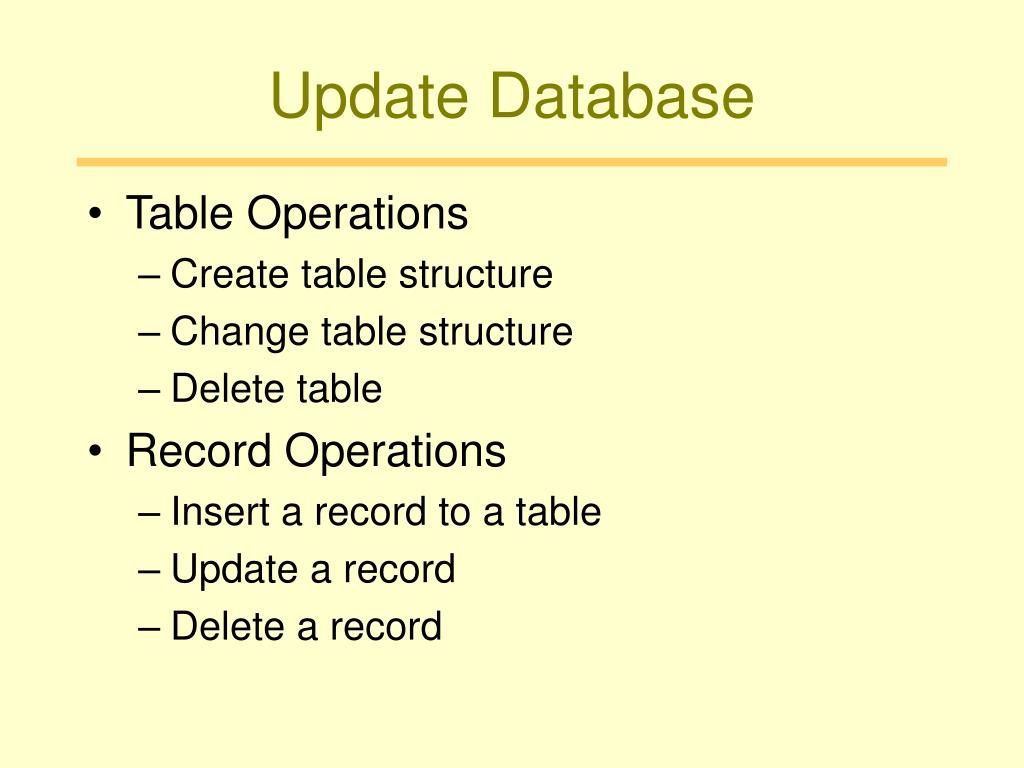 Update Database

• Table Operations
– Create table structure
– Change table structure
– Delete table
• Record Operations
– Insert a record to a table
– Update a record
– Delete a record